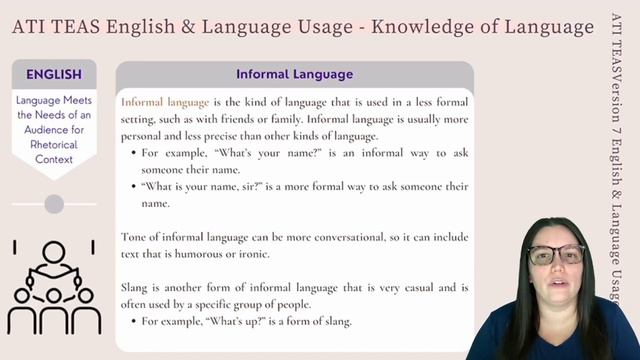 ATI TEAS English & Language Usage - Knowledge of Language

ENGLISH

Language Meets the Needs of an Audience for Rhetorical Context

Informal Language

Informal language is the kind of language that is used in a less formal setting, such as with friends or family. Informal language is usually more personal and less precise than other kinds of language.

• For example, "What's your name?" is an informal way to ask someone their name.
• "What is your name, sir?" is a more formal way to ask someone their name.

Tone of informal language can be more conversational, so it can include text that is humorous or ironic.

Slang is another form of informal language that is very casual and is often used by a specific group of people.

• For example, "What's up?" is a form of slang.

ATI TEASVersion 7 English & Language Usag